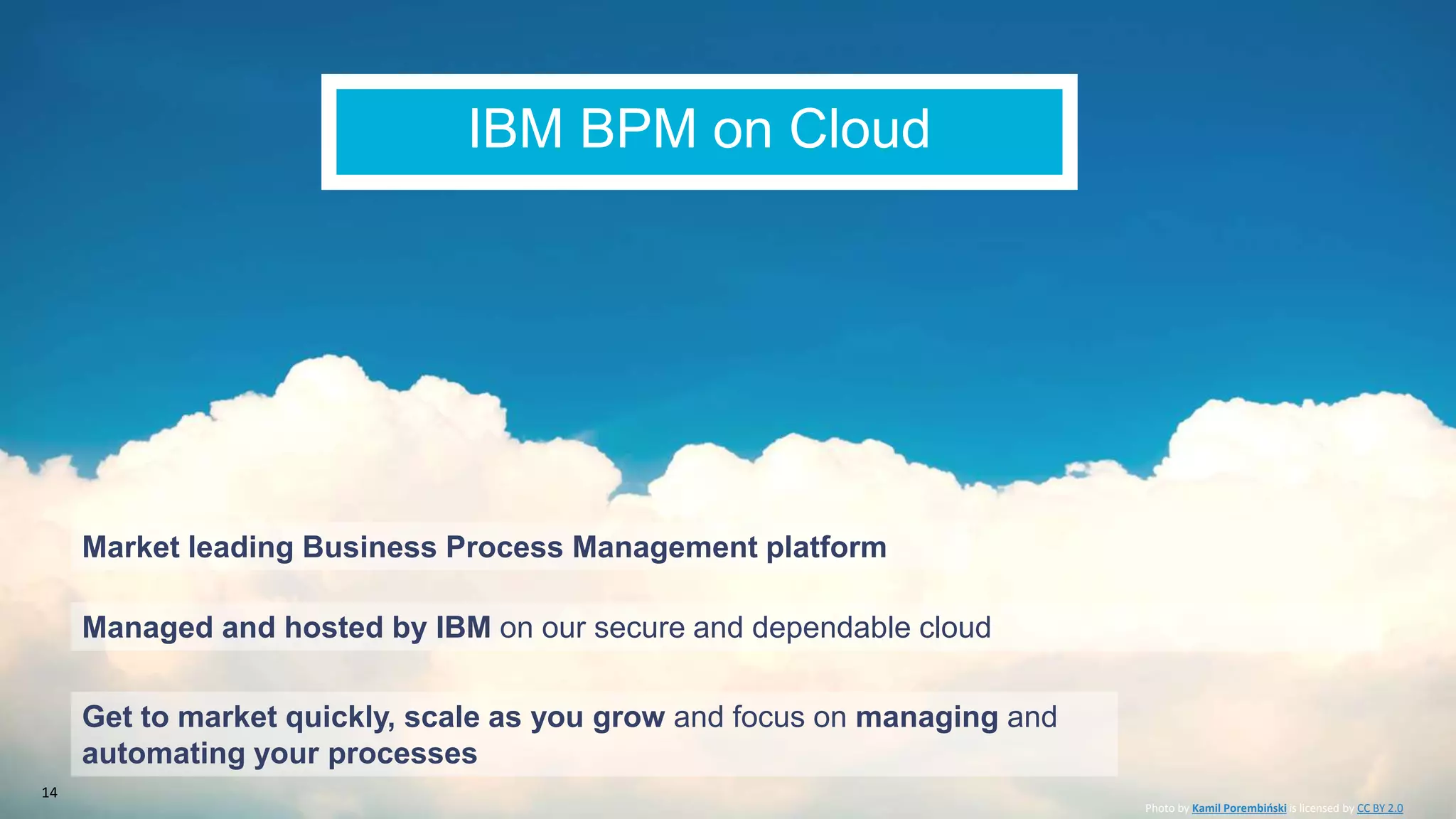 IBM BPM on Cloud

Market leading Business Process Management platform

Managed and hosted by IBM on our secure and dependable cloud

Get to market quickly, scale as you grow and focus on managing and automating your processes

14

Photo by Kamil Porembiński is licensed by CC BY 2.0